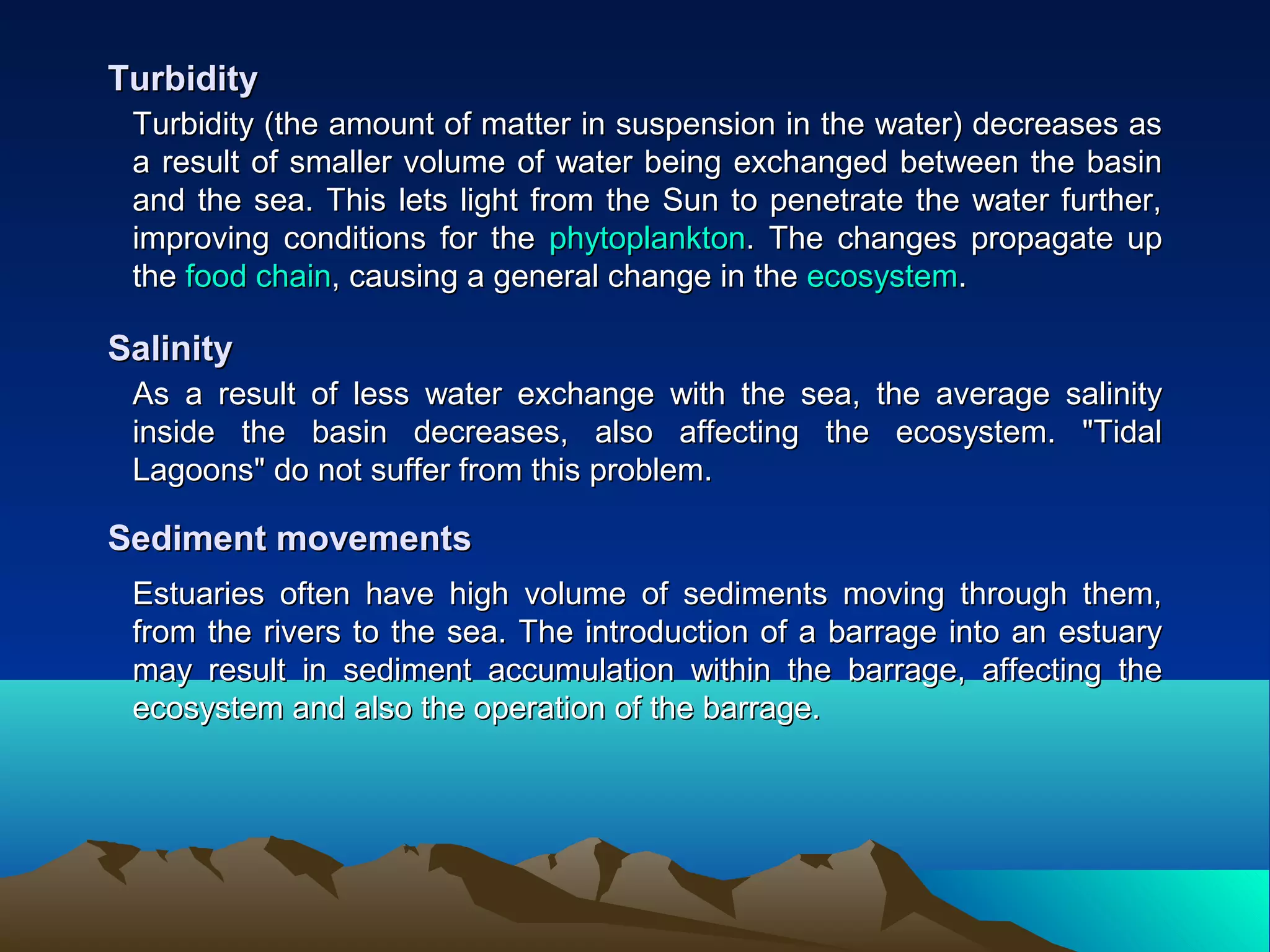 Turbidity

Turbidity (the amount of matter in suspension in the water) decreases as a result of smaller volume of water being exchanged between the basin and the sea. This lets light from the Sun to penetrate the water further, improving conditions for the phytoplankton. The changes propagate up the food chain, causing a general change in the ecosystem.

Salinity

As a result of less water exchange with the sea, the average salinity inside the basin decreases, also affecting the ecosystem. "Tidal Lagoons" do not suffer from this problem.

Sediment movements

Estuaries often have high volume of sediments moving through them, from the rivers to the sea. The introduction of a barrage into an estuary may result in sediment accumulation within the barrage, affecting the ecosystem and also the operation of the barrage.